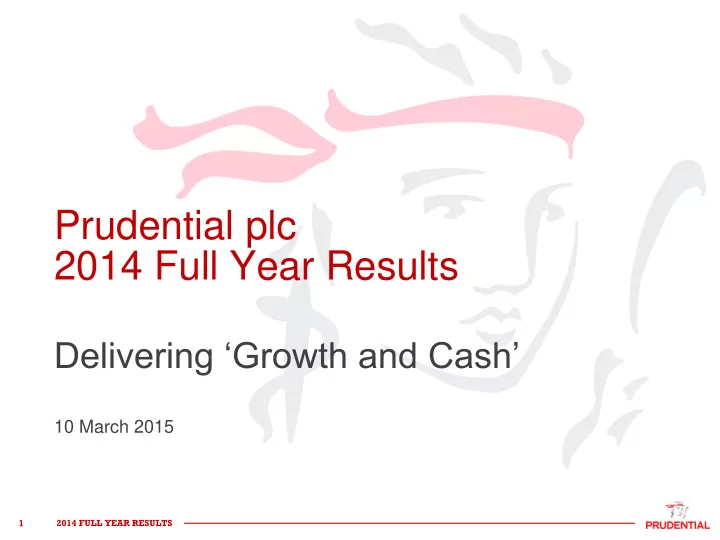 Prudential plc
2014 Full Year Results

Delivering ‘Growth and Cash’

10 March 2015

1 2014 FULL YEAR RESULTS

PRUDENTIAL